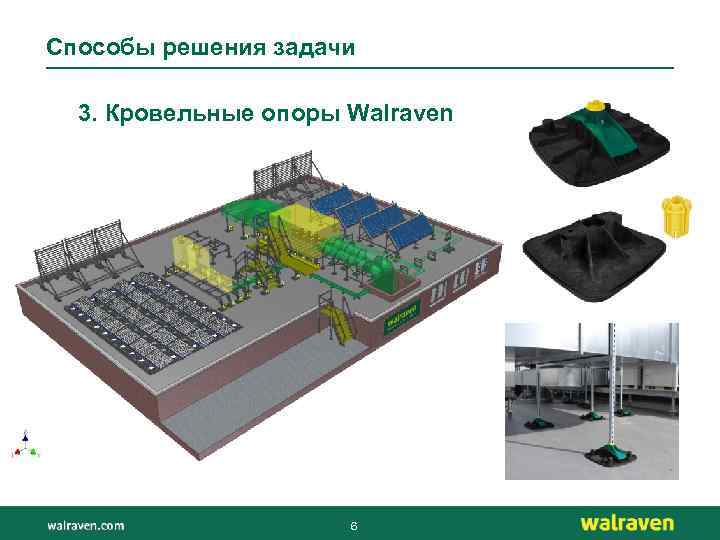 Способы решения задачи

3. Кровельные опоры Walraven

walraven

walraven.com

6

walraven